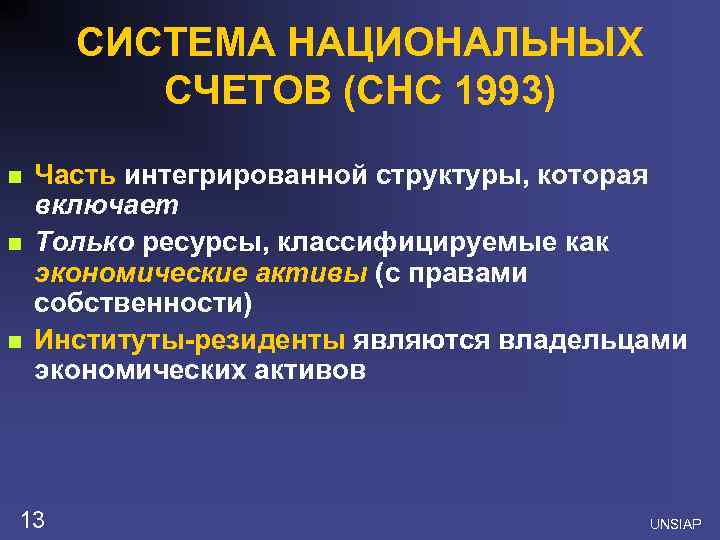 СИСТЕМА НАЦИОНАЛЬНЫХ СЧЕТОВ (СНС 1993)

- Часть интегрированной структуры, которая включает
- Только ресурсы, классифицируемые как экономические активы (с правами собственности)
- Институты-резиденты являются владельцами экономических активов

13

UNSIAP